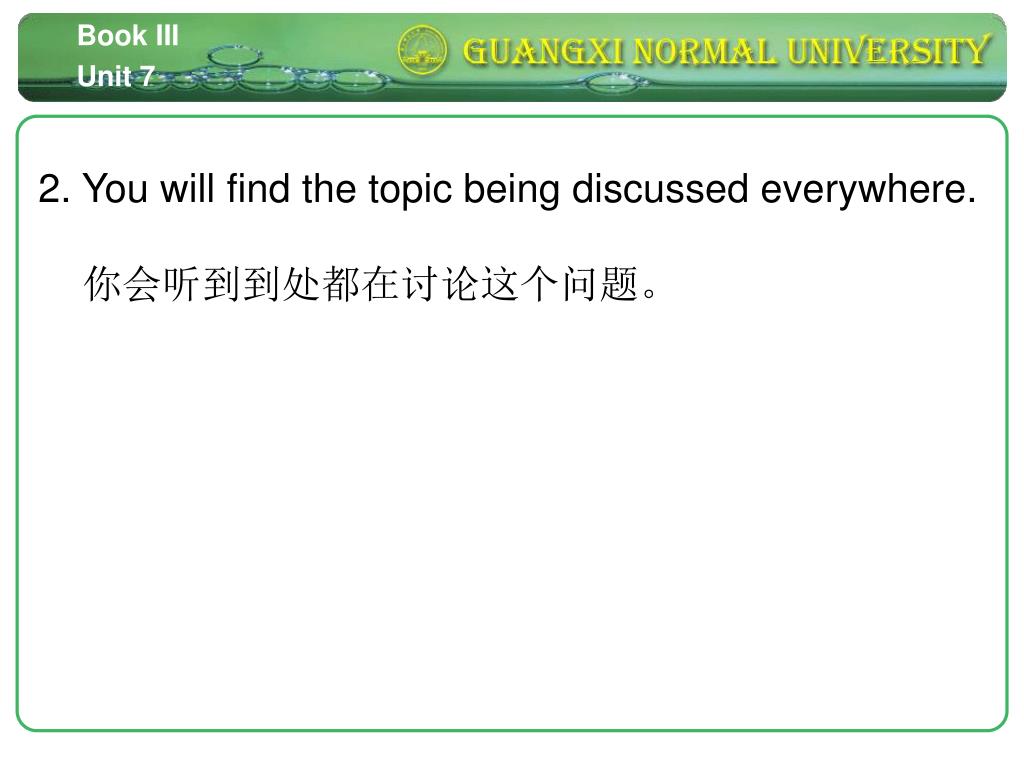 Book III
Unit 7

GUANGXI NORMAL UNIVERSITY

2. You will find the topic being discussed everywhere.

你会听到到处都在讨论这个问题。